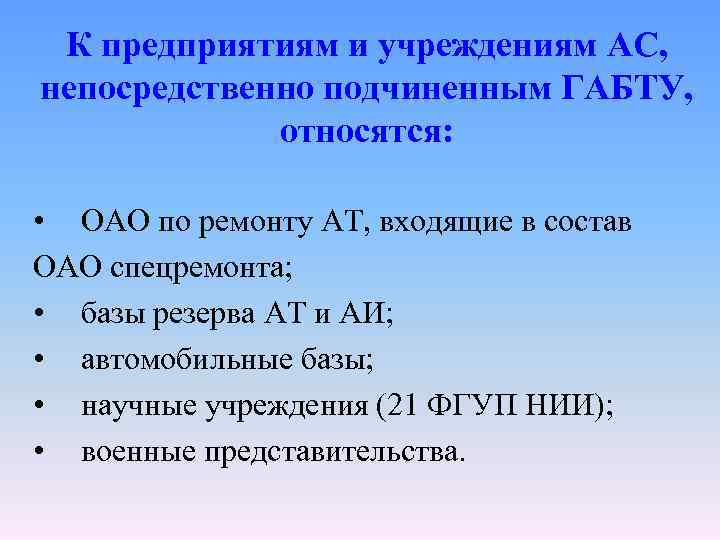 К предприятиям и учреждениям АС, непосредственно подчиненным ГАБТУ, относятся:

• ОАО по ремонту АТ, входящие в состав ОАО спецремонта;
• базы резерва АТ и АИ;
• автомобильные базы;
• научные учреждения (21 ФГУП НИИ);
• военные представительства.